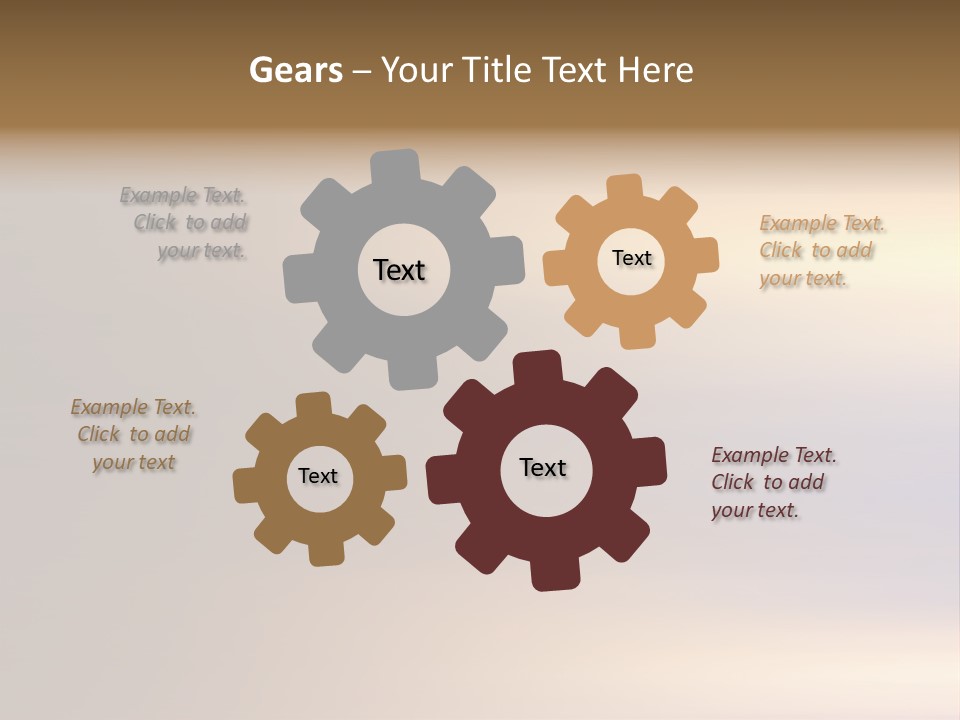 Gears – Your Title Text Here

Example Text. Click to add your text.

Text

Text

Example Text. Click to add your text.

Example Text. Click to add your text

Text

Text

Example Text. Click to add your text.